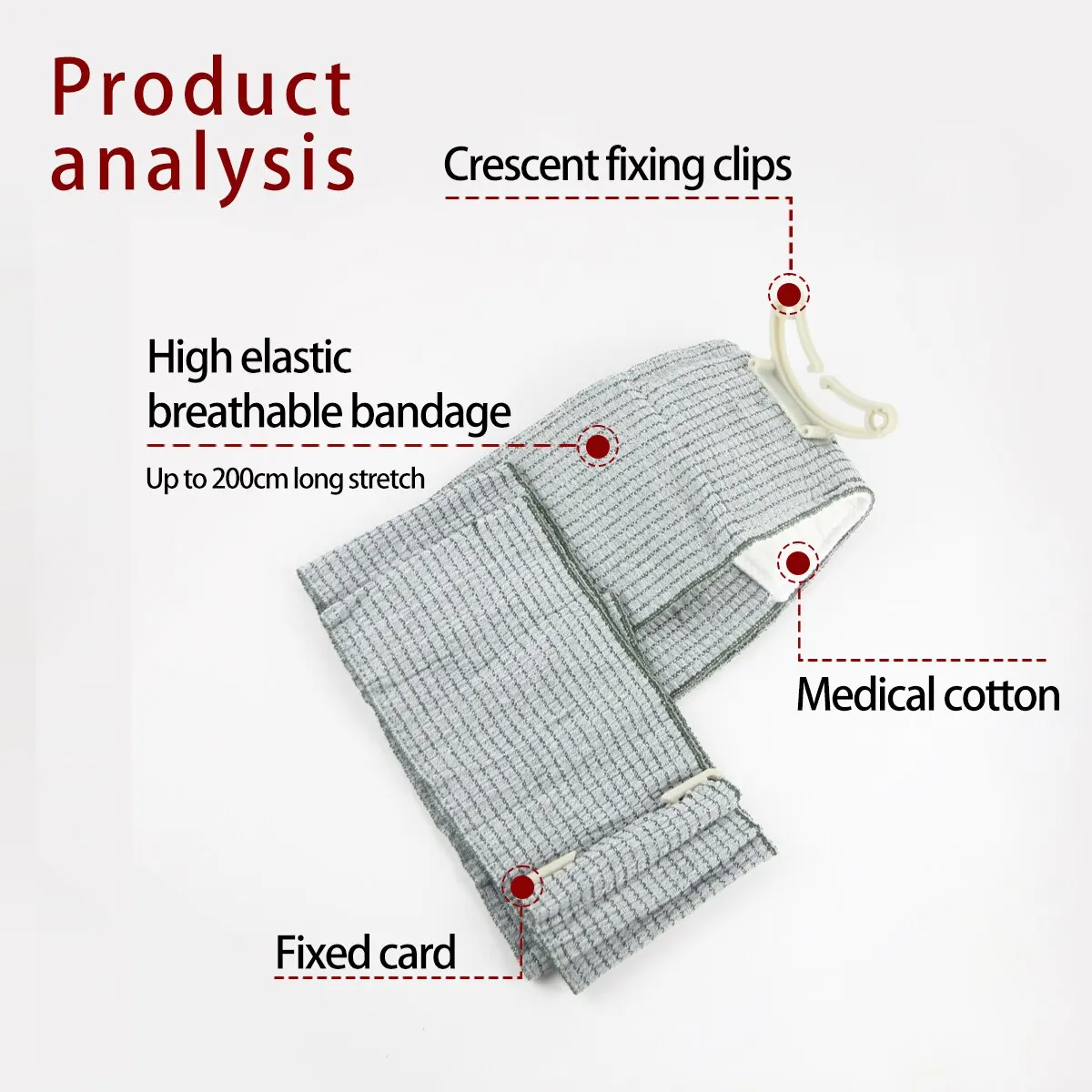 Product analysis

Crescent fixing clips

High elastic breathable bandage

Up to 200cm long stretch

Medical cotton

Fixed card